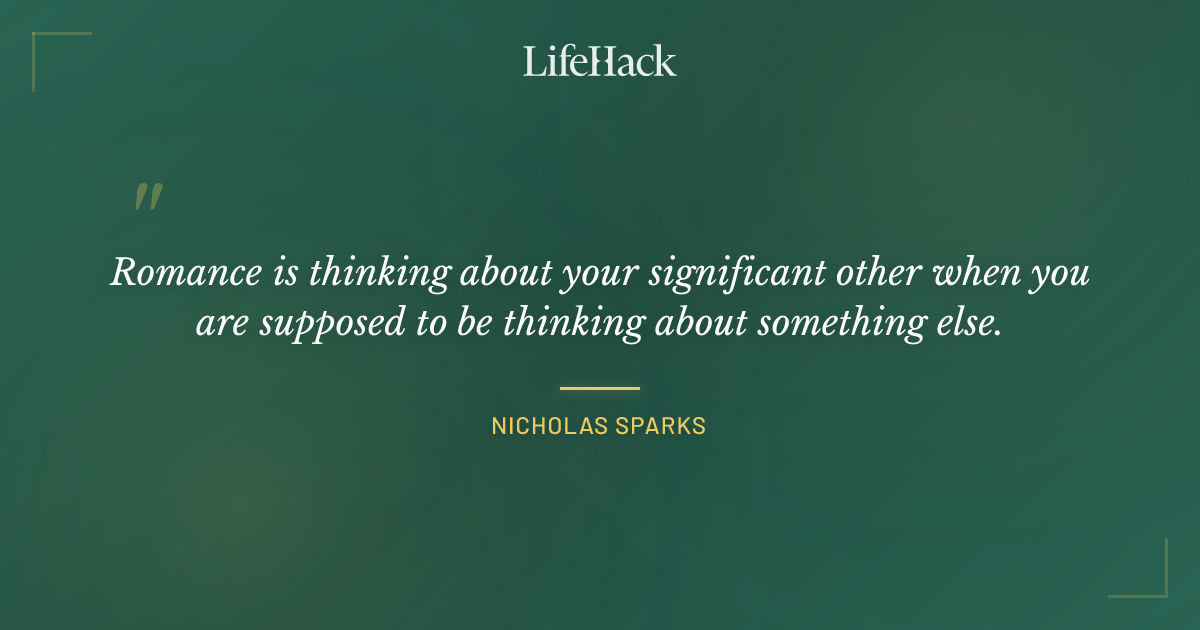 LifeHack

"

Romance is thinking about your significant other when you are supposed to be thinking about something else.

NICHOLAS SPARKS